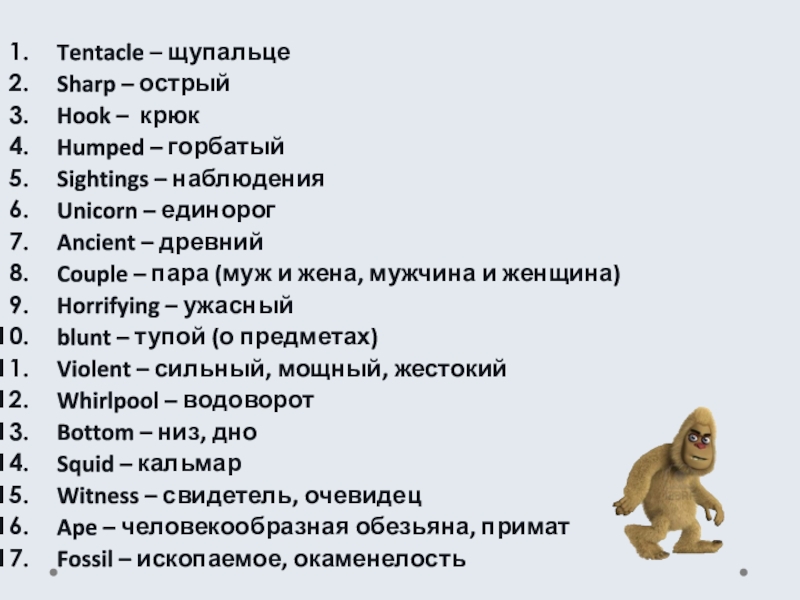 1. Tentacle – щупальце
2. Sharp – острый
3. Hook – крюк
4. Humped – горбатый
5. Sightings – наблюдения
6. Unicorn – единорог
7. Ancient – древний
8. Couple – пара (муж и жена, мужчина и женщина)
9. Horrifying – ужасный
10. blunt – тупой (о предметах)
11. Violent – сильный, мощный, жестокий
12. Whirlpool – водоворот
13. Bottom – низ, дно
14. Squid – кальмар
15. Witness – свидетель, очевидец
16. Ape – человекообразная обезьяна, примат
17. Fossil – ископаемое, окаменелость